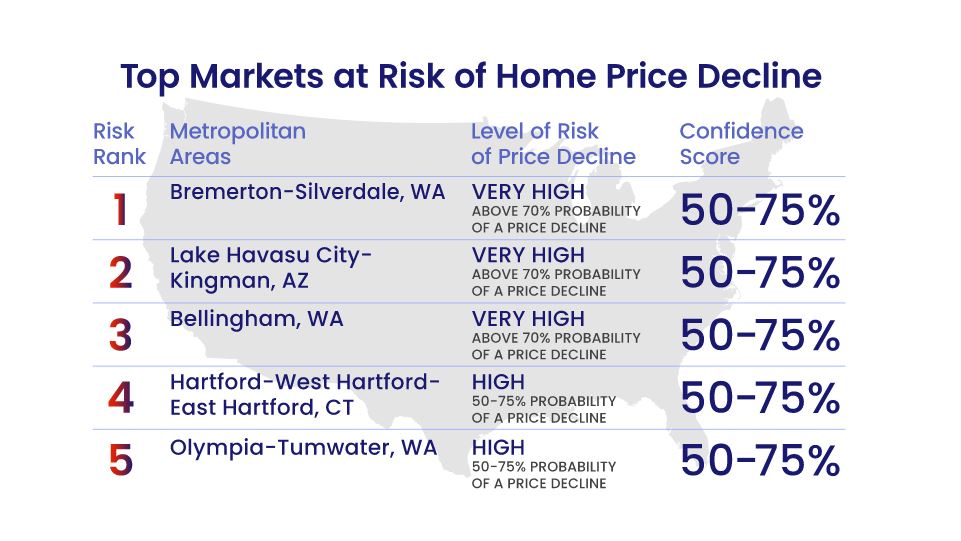 Top Markets at Risk of Home Price Decline

| Risk Rank | Metropolitan Areas | Level of Risk of Price Decline | Confidence Score |
|---|---|---|---|
| 1 | Bremerton-Silverdale, WA | VERY HIGH ABOVE 70% PROBABILITY OF A PRICE DECLINE | 50-75% |
| 2 | Lake Havasu City-Kingman, AZ | VERY HIGH ABOVE 70% PROBABILITY OF A PRICE DECLINE | 50-75% |
| 3 | Bellingham, WA | VERY HIGH ABOVE 70% PROBABILITY OF A PRICE DECLINE | 50-75% |
| 4 | Hartford-West Hartford-East Hartford, CT | HIGH 50-75% PROBABILITY OF A PRICE DECLINE | 50-75% |
| 5 | Olympia-Tumwater, WA | HIGH 50-75% PROBABILITY OF A PRICE DECLINE | 50-75% |